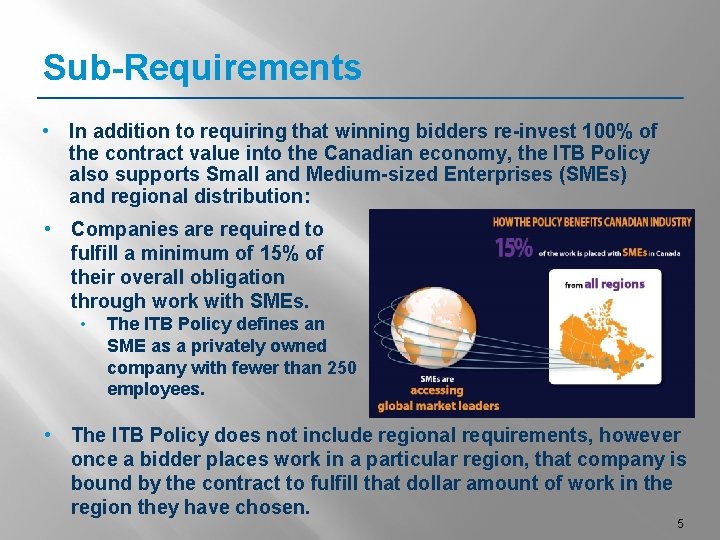 Sub-Requirements

• In addition to requiring that winning bidders re-invest 100% of the contract value into the Canadian economy, the ITB Policy also supports Small and Medium-sized Enterprises (SMEs) and regional distribution:

• Companies are required to fulfill a minimum of 15% of their overall obligation through work with SMEs.
  • The ITB Policy defines an SME as a privately owned company with fewer than 250 employees.

HOW THE POLICY BENEFITS CANADIAN INDUSTRY
15% of the work is placed with SMEs in Canada
from all regions
SMEs are accessing global market leaders

• The ITB Policy does not include regional requirements, however once a bidder places work in a particular region, that company is bound by the contract to fulfill that dollar amount of work in the region they have chosen.

5